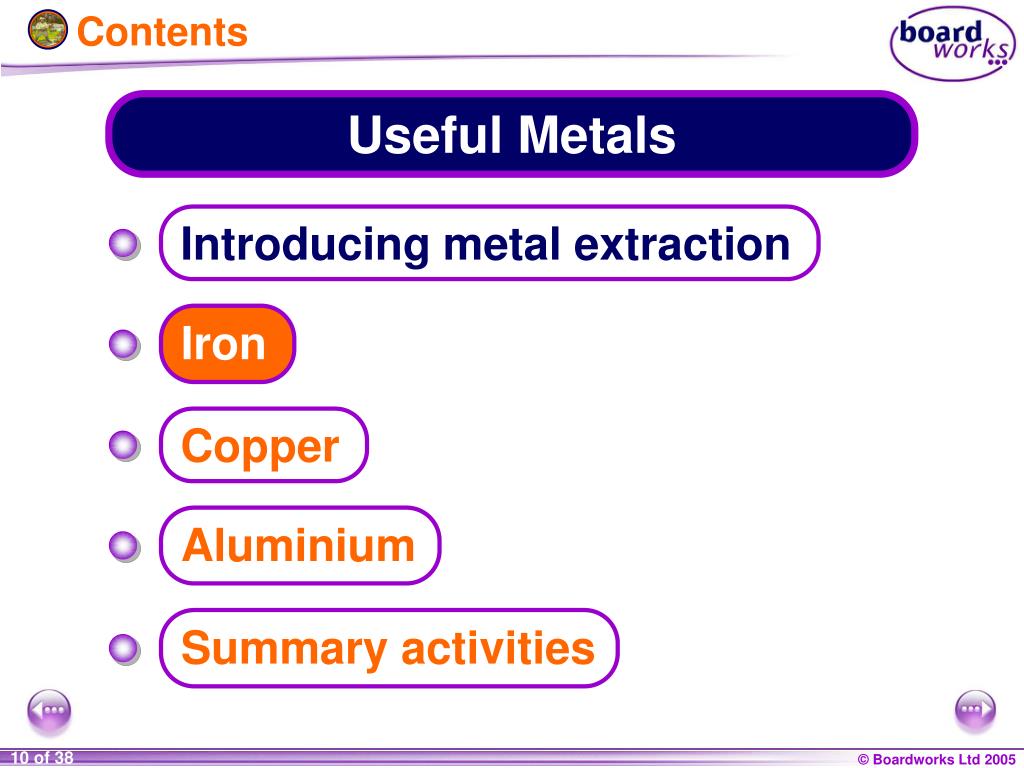 Contents

board works

Useful Metals

Introducing metal extraction

Iron

Copper

Aluminium

Summary activities

10 of 38

© Boardworks Ltd 2005